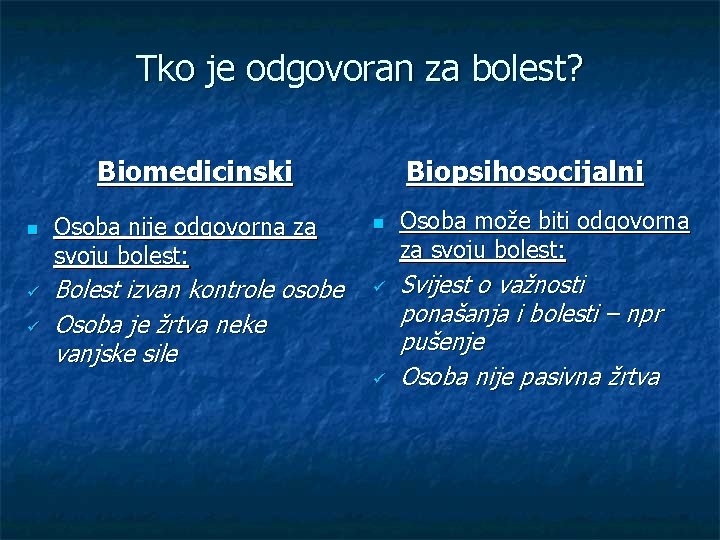 Tko je odgovoran za bolest?

Biomedicinski

Osoba nije odgovorna za svoju bolest:

Bolest izvan kontrole osobe

Osoba je žrtva neke vanjske sile

Biopsihosocijalni

Osoba može biti odgovorna za svoju bolest:

Svijest o važnosti ponašanja i bolesti – npr pušenje

Osoba nije pasivna žrtva